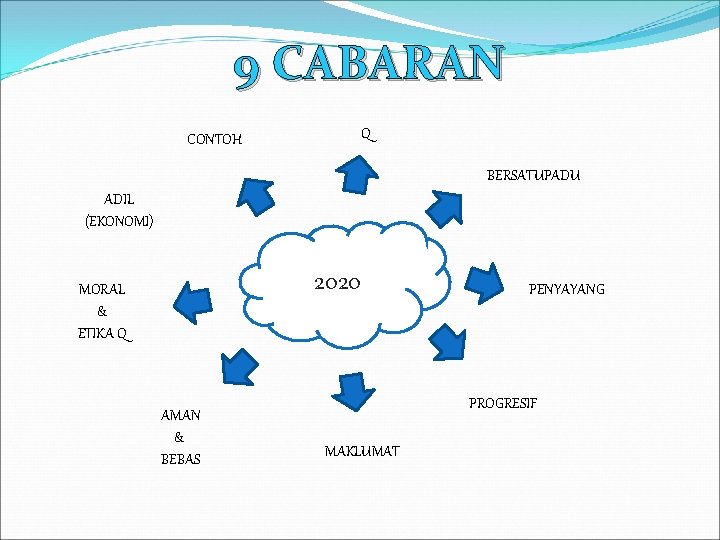 9 CABARAN

CONTOH

Q

BERSATUPADU

ADIL
(EKONOMI)

2020

MORAL
&
ETIKA Q

PENYAYANG

PROGRESIF

AMAN
&
BEBAS

MAKLUMAT